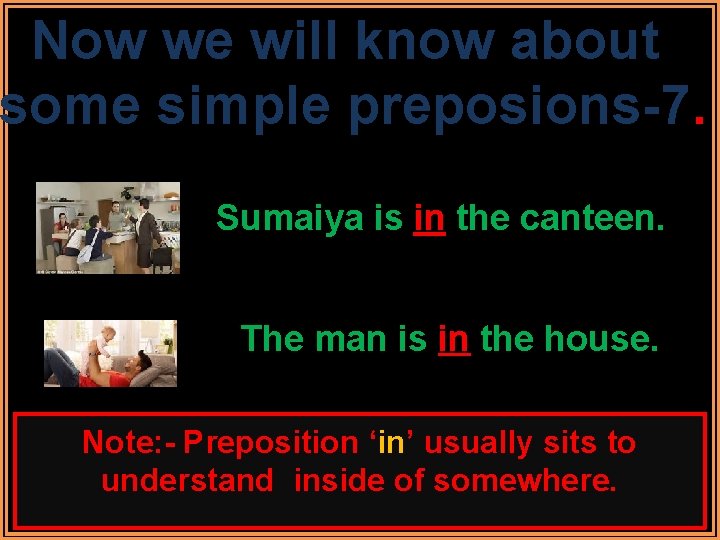 Now we will know about some simple preposions-7.

Sumaiya is in the canteen.

The man is in the house.

Note:- Preposition ‘in’ usually sits to understand inside of somewhere.